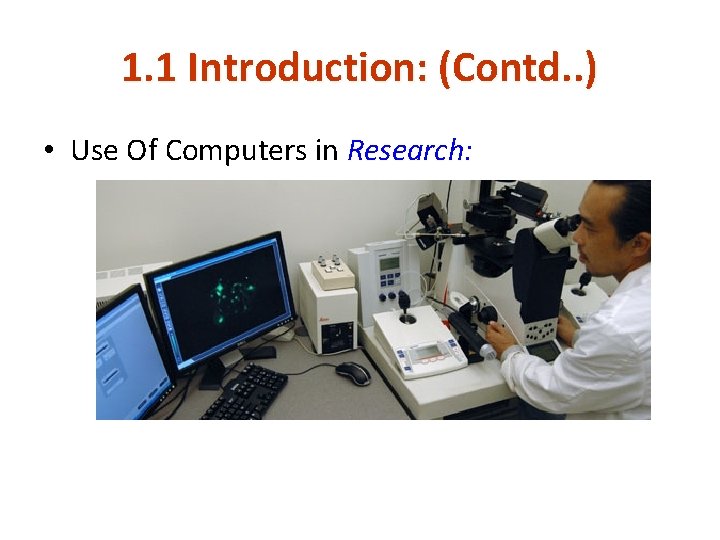 1.1 Introduction: (Contd..)

• Use Of Computers in Research: